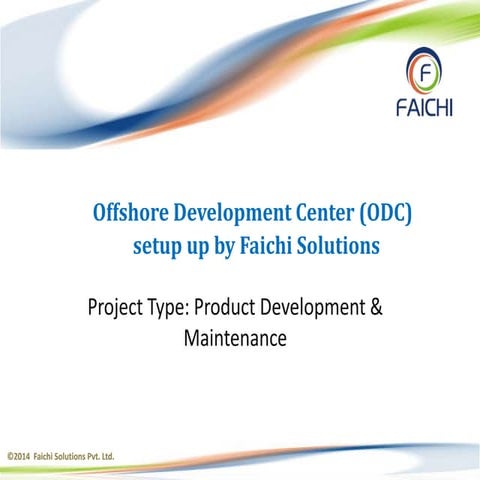 F
FAICHI

Offshore Development Center (ODC) setup up by Faichi Solutions

Project Type: Product Development & Maintenance

©2014 Faichi Solutions Pvt. Ltd.